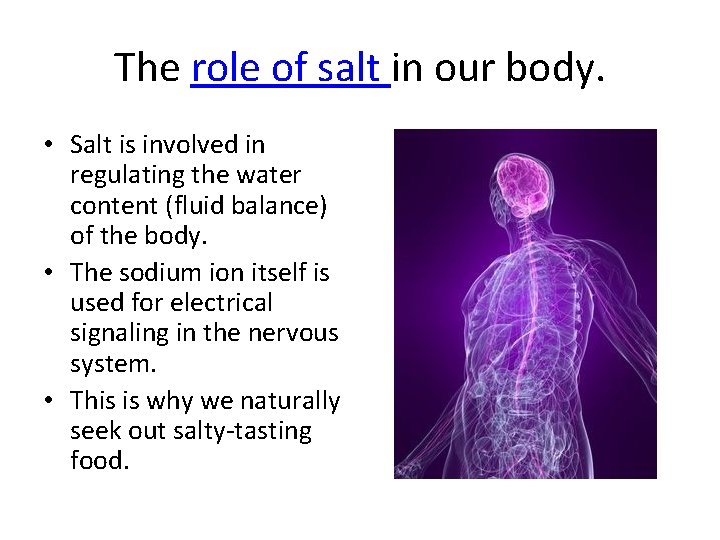 The role of salt in our body.

• Salt is involved in regulating the water content (fluid balance) of the body.
• The sodium ion itself is used for electrical signaling in the nervous system.
• This is why we naturally seek out salty-tasting food.